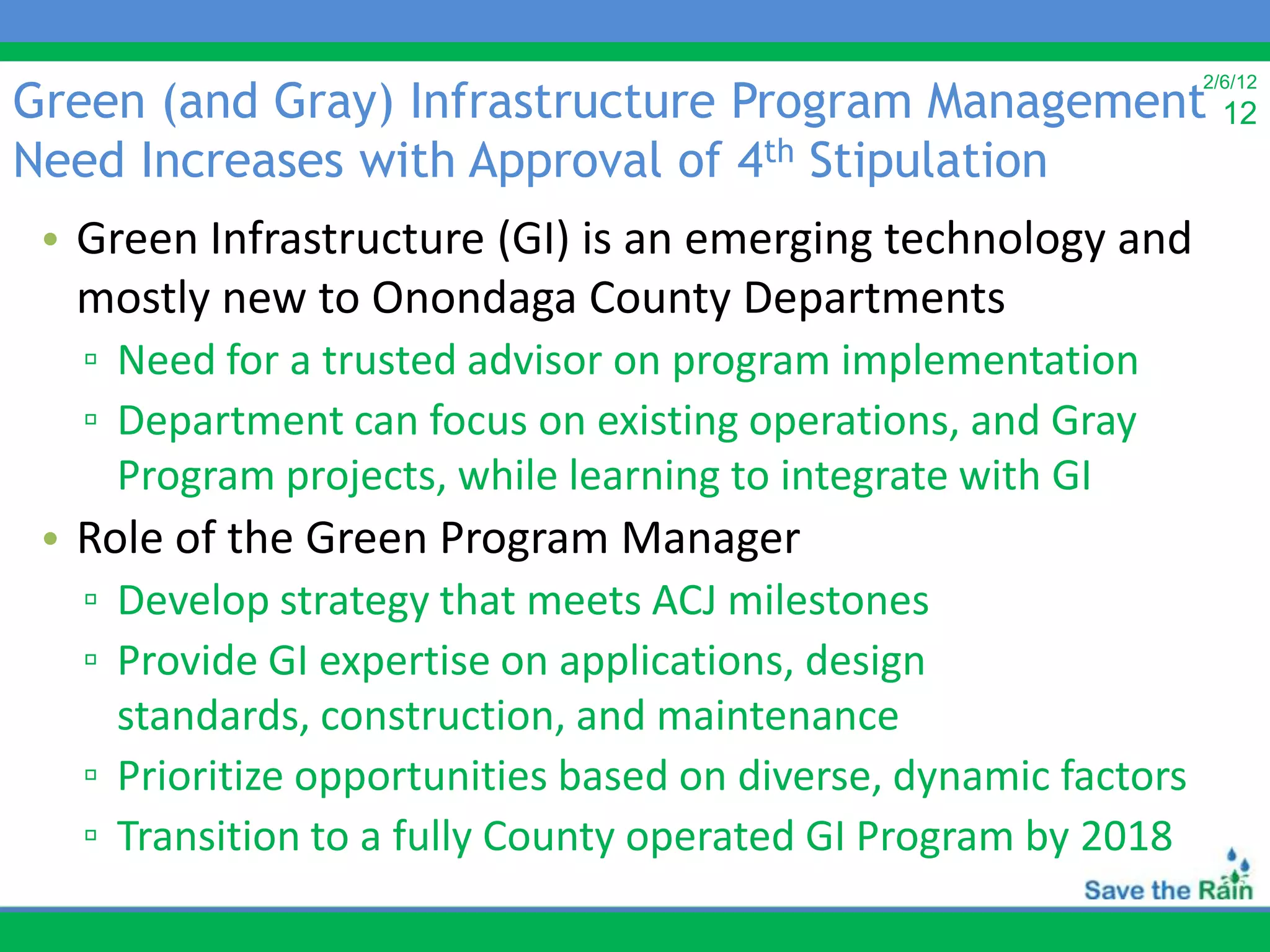 Green (and Gray) Infrastructure Program Management Need Increases with Approval of 4$^{th}$ Stipulation

2/6/12
12

• Green Infrastructure (GI) is an emerging technology and mostly new to Onondaga County Departments
▫ Need for a trusted advisor on program implementation
▫ Department can focus on existing operations, and Gray Program projects, while learning to integrate with GI
• Role of the Green Program Manager
▫ Develop strategy that meets ACJ milestones
▫ Provide GI expertise on applications, design standards, construction, and maintenance
▫ Prioritize opportunities based on diverse, dynamic factors
▫ Transition to a fully County operated GI Program by 2018

Save the Rain